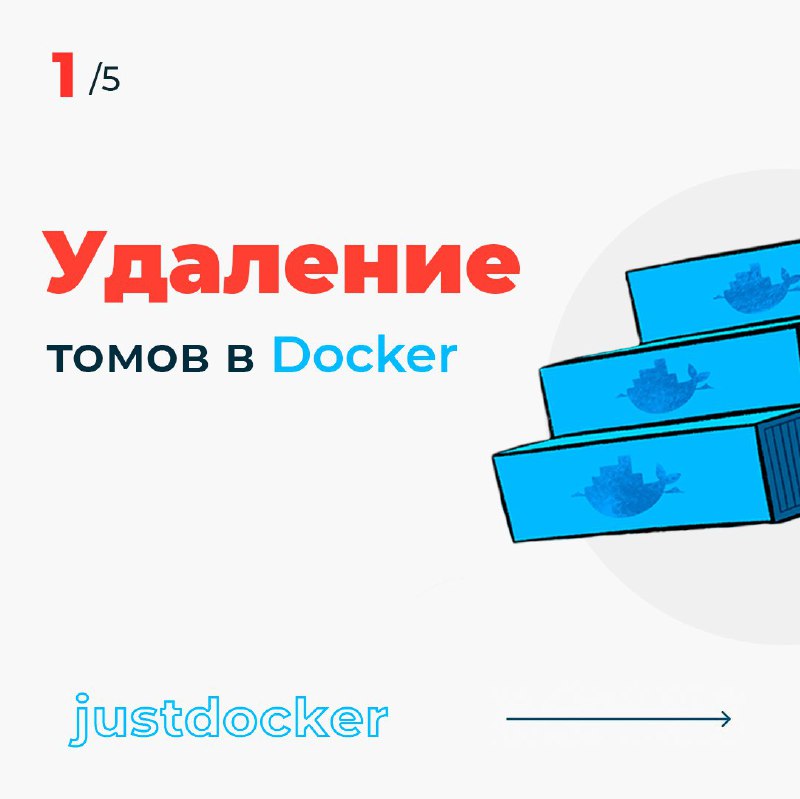 1 /5

Удаление

томов в Docker

justdocker